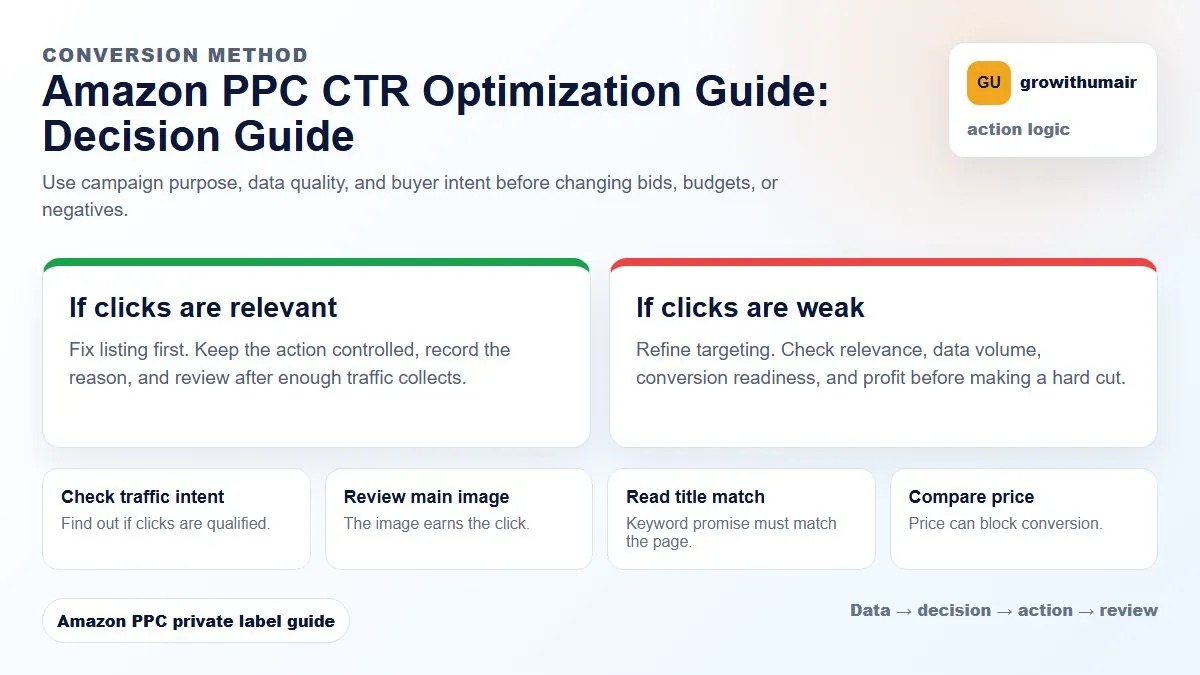 CONVERSION METHOD

Amazon PPC CTR Optimization Guide: Decision Guide

Use campaign purpose, data quality, and buyer intent before changing bids, budgets, or negatives.

GU growithumair

action logic

If clicks are relevant

Fix listing first. Keep the action controlled, record the reason, and review after enough traffic collects.

If clicks are weak

Refine targeting. Check relevance, data volume, conversion readiness, and profit before making a hard cut.

Check traffic intent

Find out if clicks are qualified.

Review main image

The image earns the click.

Read title match

Keyword promise must match the page.

Compare price

Price can block conversion.

Amazon PPC private label guide

Data → decision → action → review